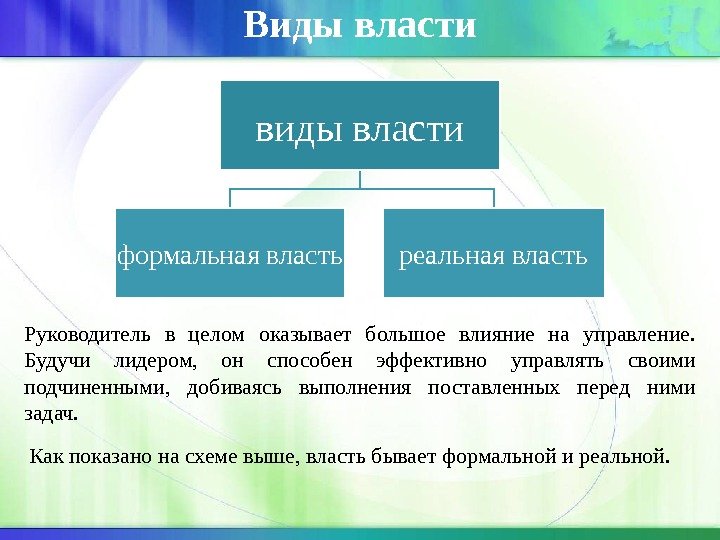 Виды власти

виды власти

формальная власть

реальная власть

Руководитель в целом оказывает большое влияние на управление. Будучи лидером, он способен эффективно управлять своими подчиненными, добиваясь выполнения поставленных перед ними задач.

Как показано на схеме выше, власть бывает формальной и реальной.